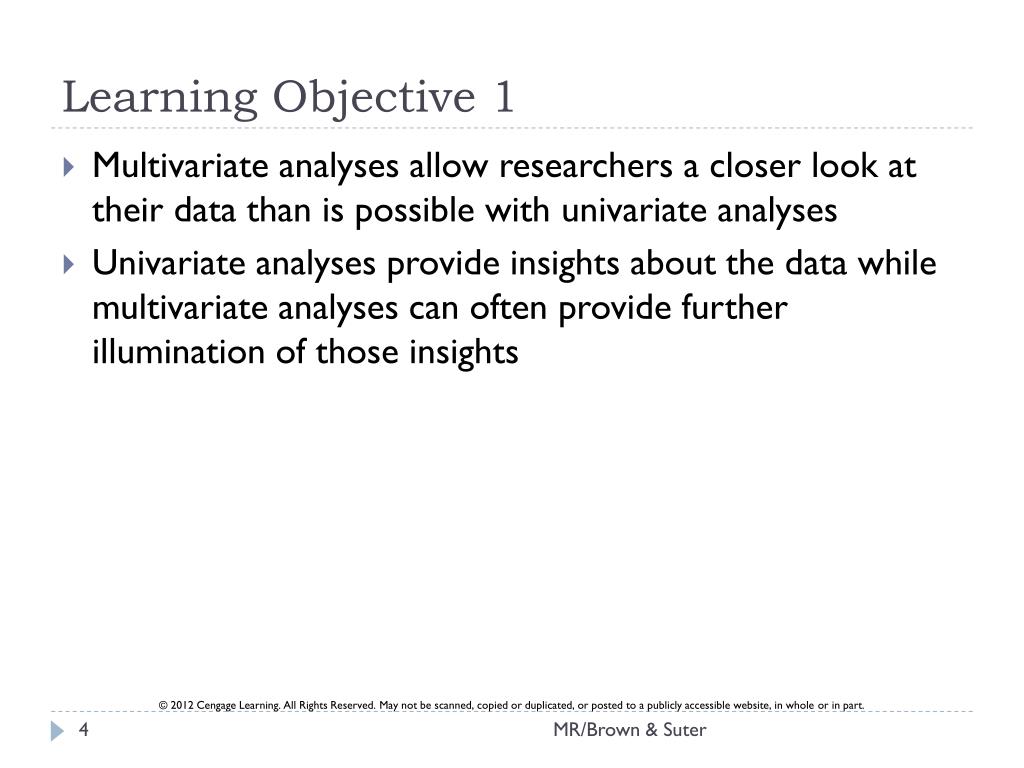 Learning Objective 1

Multivariate analyses allow researchers a closer look at their data than is possible with univariate analyses

Univariate analyses provide insights about the data while multivariate analyses can often provide further illumination of those insights

© 2012 Cengage Learning. All Rights Reserved. May not be scanned, copied or duplicated, or posted to a publicly accessible website, in whole or in part.

4

MR/Brown & Suter